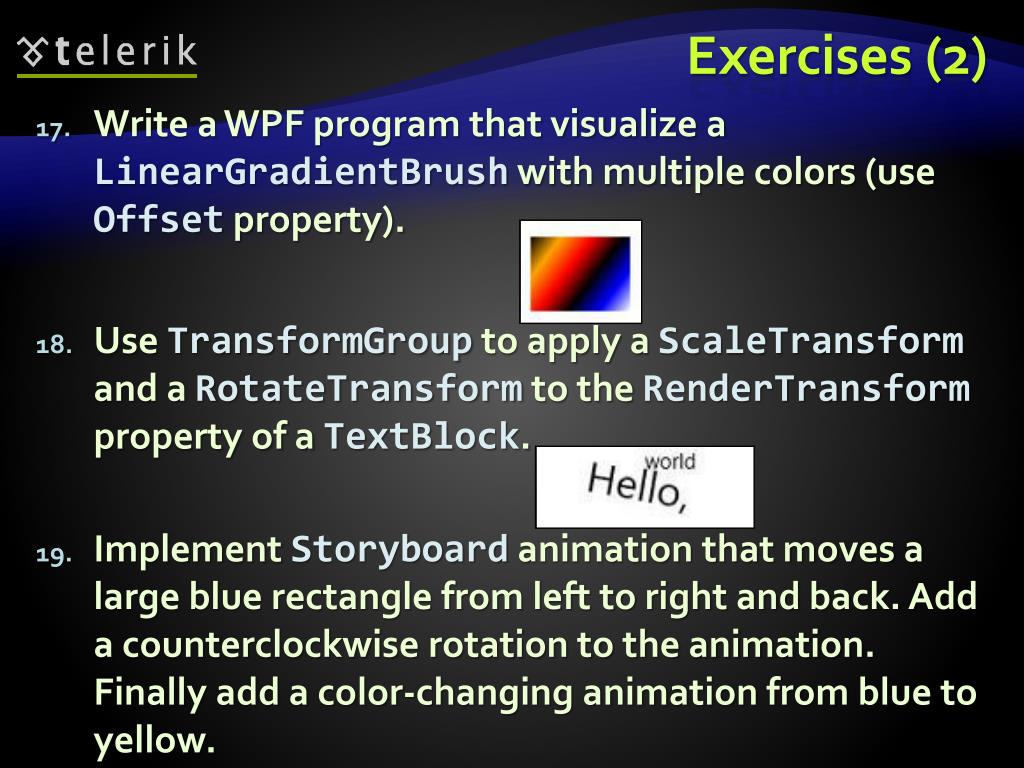 telerik

Exercises (2)

17. Write a WPF program that visualize a LinearGradientBrush with multiple colors (use Offset property).

18. Use TransformGroup to apply a ScaleTransform and a RotateTransform to the RenderTransform property of a TextBlock.

Hello, world

19. Implement Storyboard animation that moves a large blue rectangle from left to right and back. Add a counterclockwise rotation to the animation. Finally add a color-changing animation from blue to yellow.